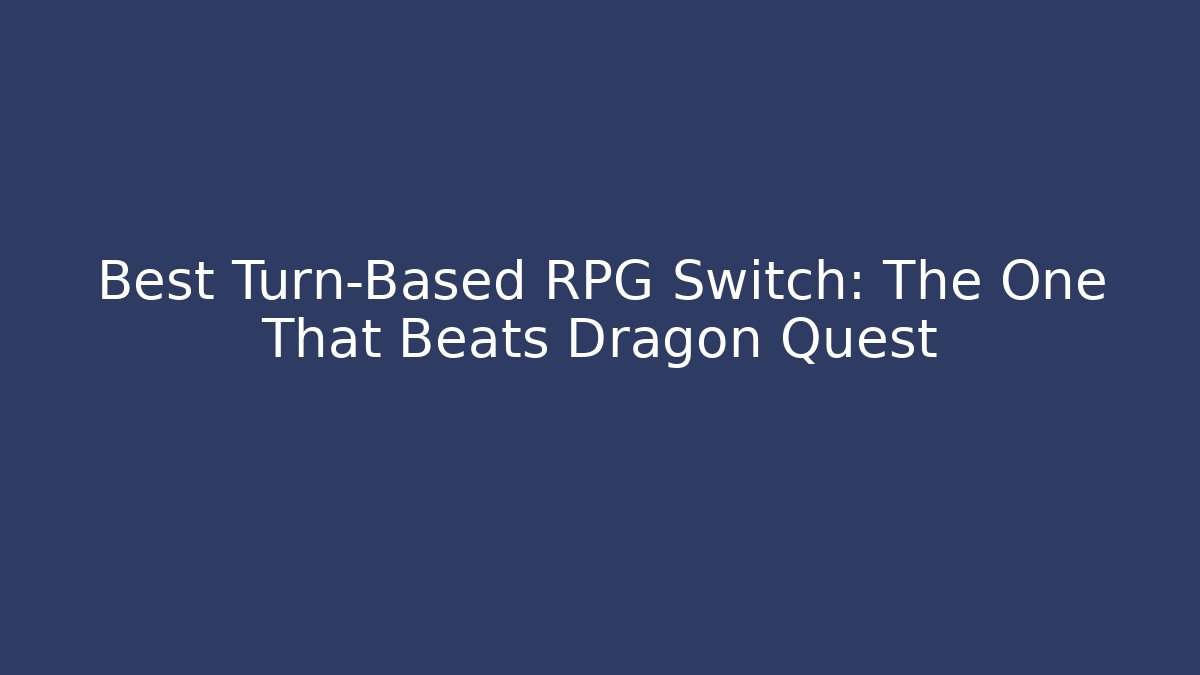 Best Turn-Based RPG Switch: The One That Beats Dragon Quest